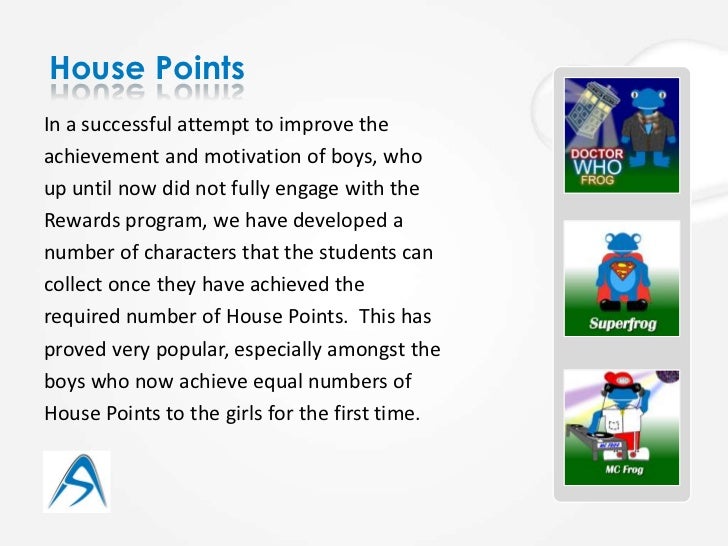 House Points

In a successful attempt to improve the achievement and motivation of boys, who up until now did not fully engage with the Rewards program, we have developed a number of characters that the students can collect once they have achieved the required number of House Points. This has proved very popular, especially amongst the boys who now achieve equal numbers of House Points to the girls for the first time.

DOCTOR WHO FROG

Superfrog

MC Frog